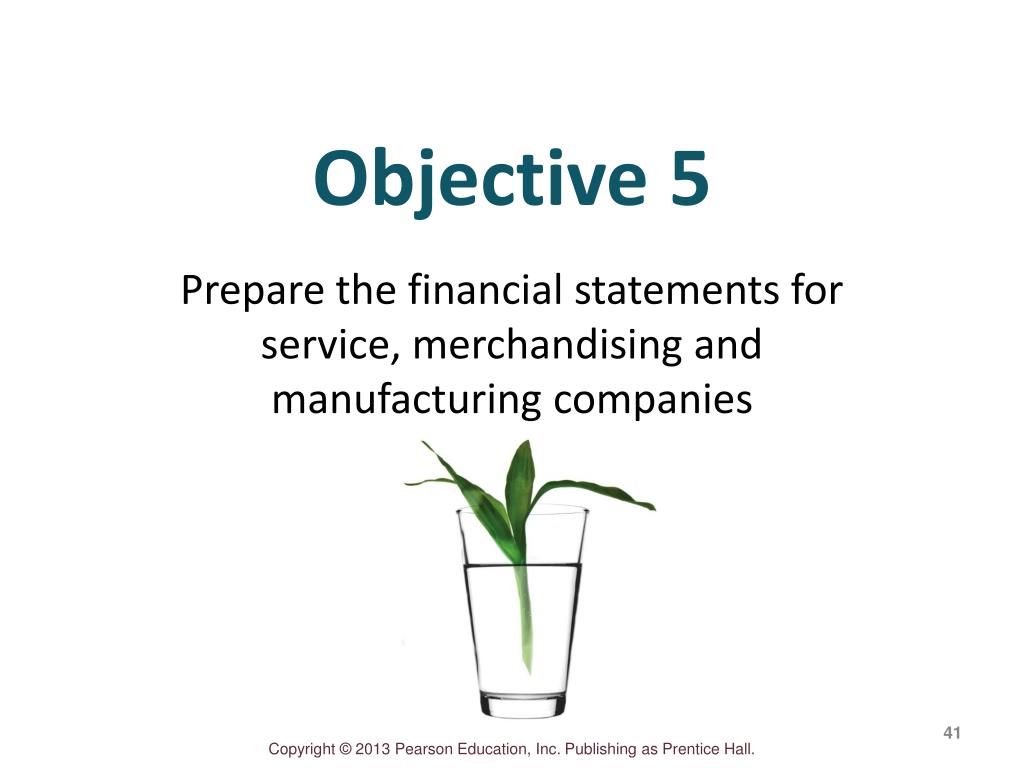 Objective 5

Prepare the financial statements for service, merchandising and manufacturing companies

41

Copyright © 2013 Pearson Education, Inc. Publishing as Prentice Hall.